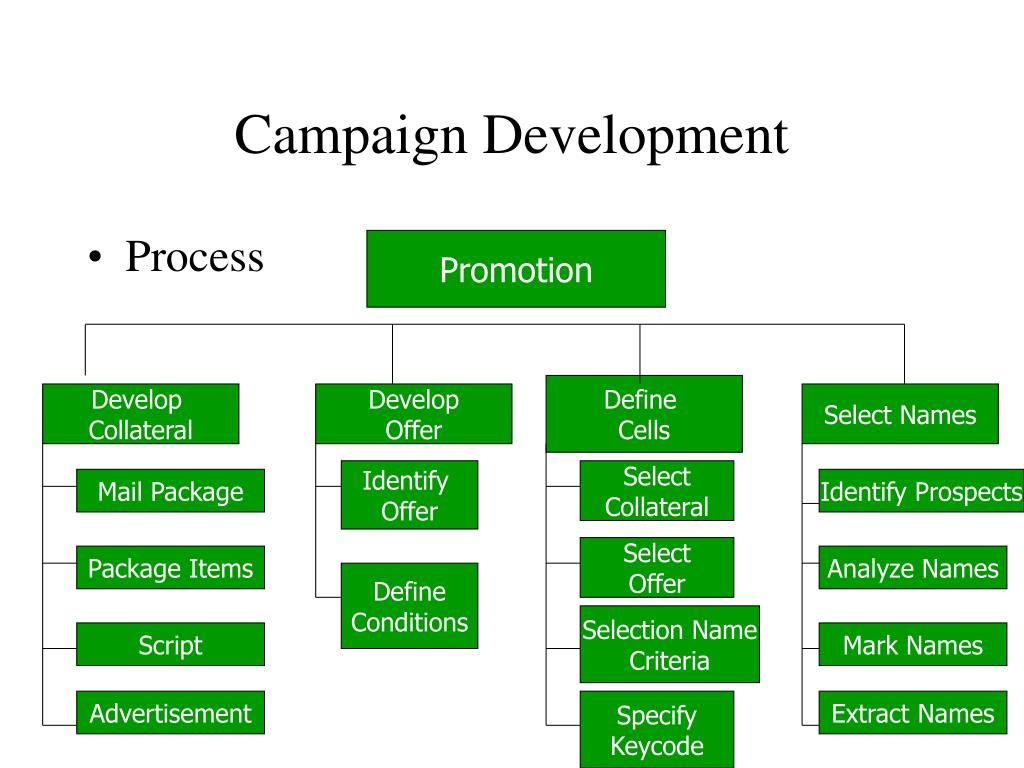 Campaign Development

• Process

Promotion

Develop Collateral

Mail Package

Package Items

Script

Advertisement

Develop Offer

Identify Offer

Define Conditions

Define Cells

Select Collateral

Select Offer

Selection Name Criteria

Specify Keycode

Select Names

Identify Prospects

Analyze Names

Mark Names

Extract Names